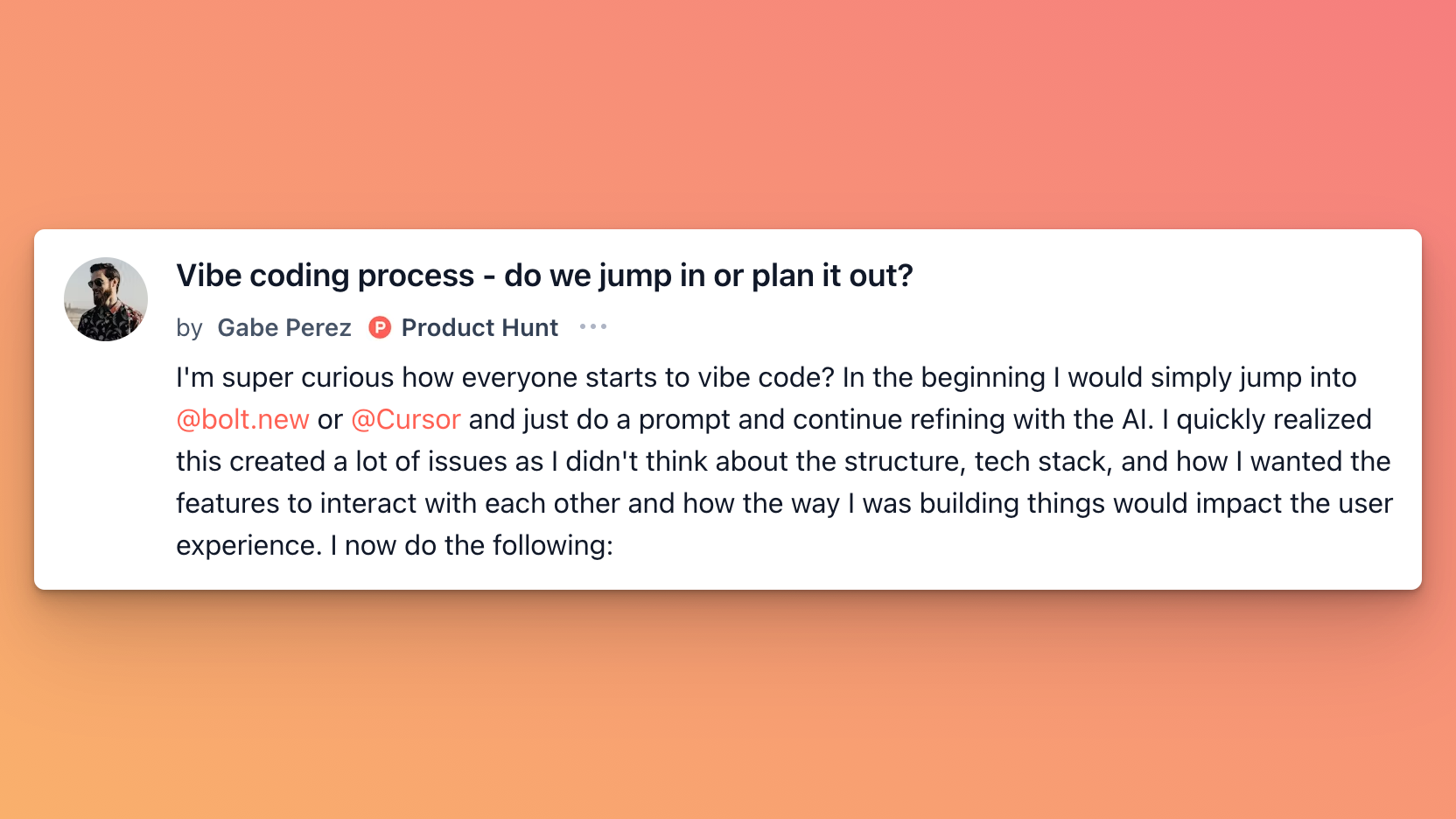 Vibe coding process - do we jump in or plan it out?

by Gabe Perez P Product Hunt •••

I'm super curious how everyone starts to vibe code? In the beginning I would simply jump into @bolt.new or @Cursor and just do a prompt and continue refining with the AI. I quickly realized this created a lot of issues as I didn't think about the structure, tech stack, and how I wanted the features to interact with each other and how the way I was building things would impact the user experience. I now do the following: